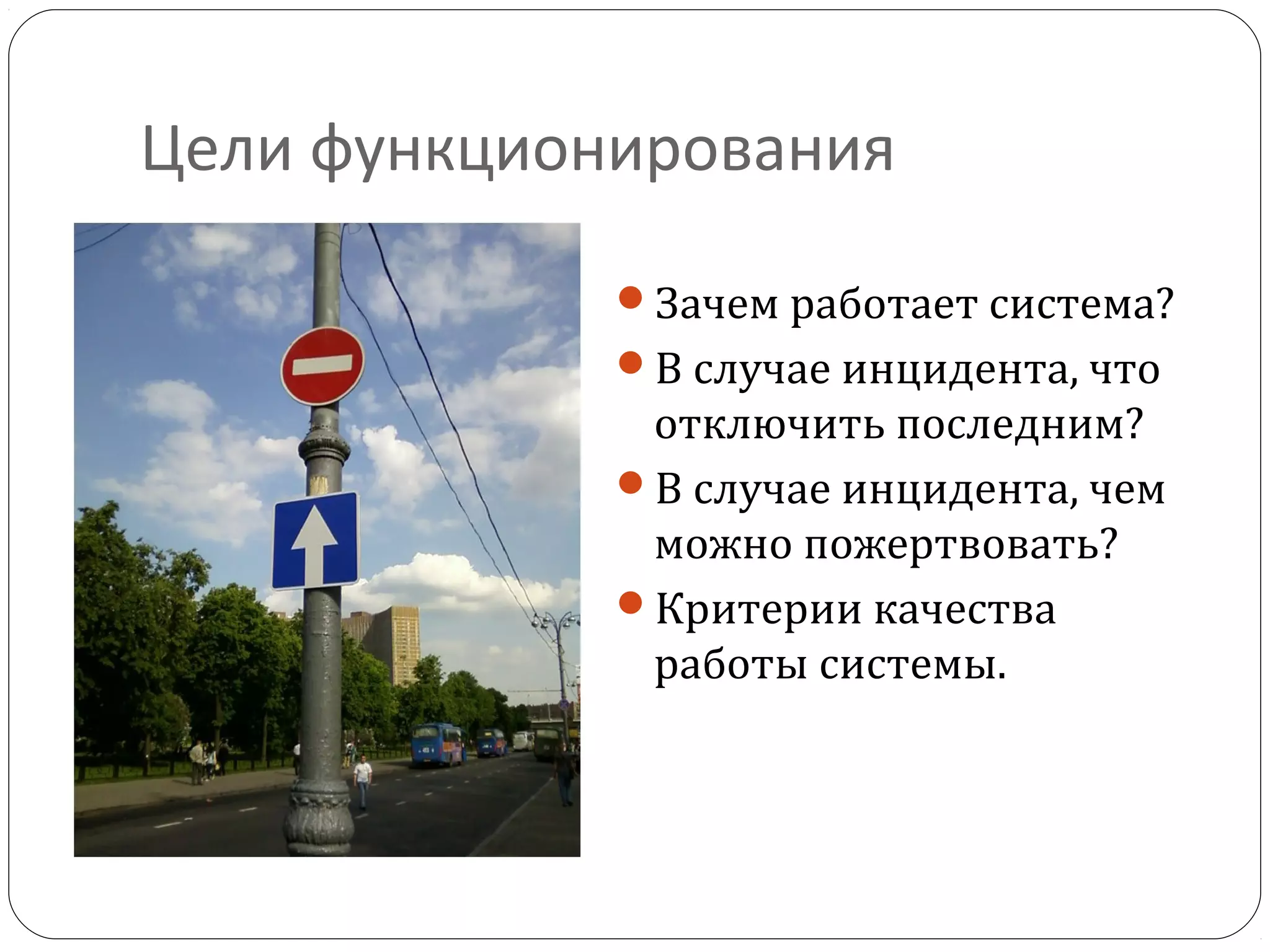 Цели функционирования

- Зачем работает система?
- В случае инцидента, что отключить последним?
- В случае инцидента, чем можно пожертвовать?
- Критерии качества работы системы.